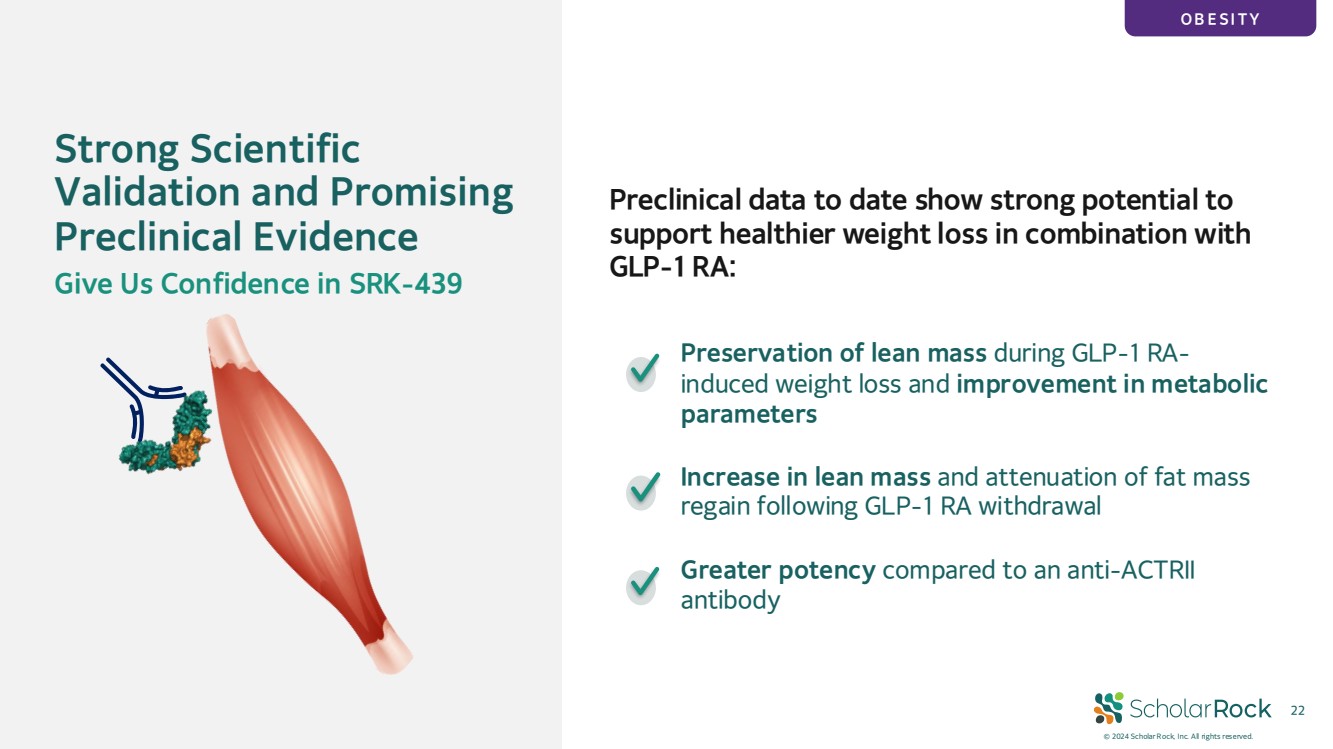 OBESITY

Strong Scientific Validation and Promising Preclinical Evidence

Give Us Confidence in SRK-439

Preclinical data to date show strong potential to support healthier weight loss in combination with GLP-1 RA:

Preservation of lean mass during GLP-1 RA-induced weight loss and improvement in metabolic parameters

Increase in lean mass and attenuation of fat mass regain following GLP-1 RA withdrawal

Greater potency compared to an anti-ACTRII antibody

ScholarRock 22

© 2024 Scholar Rock, Inc. All rights reserved.